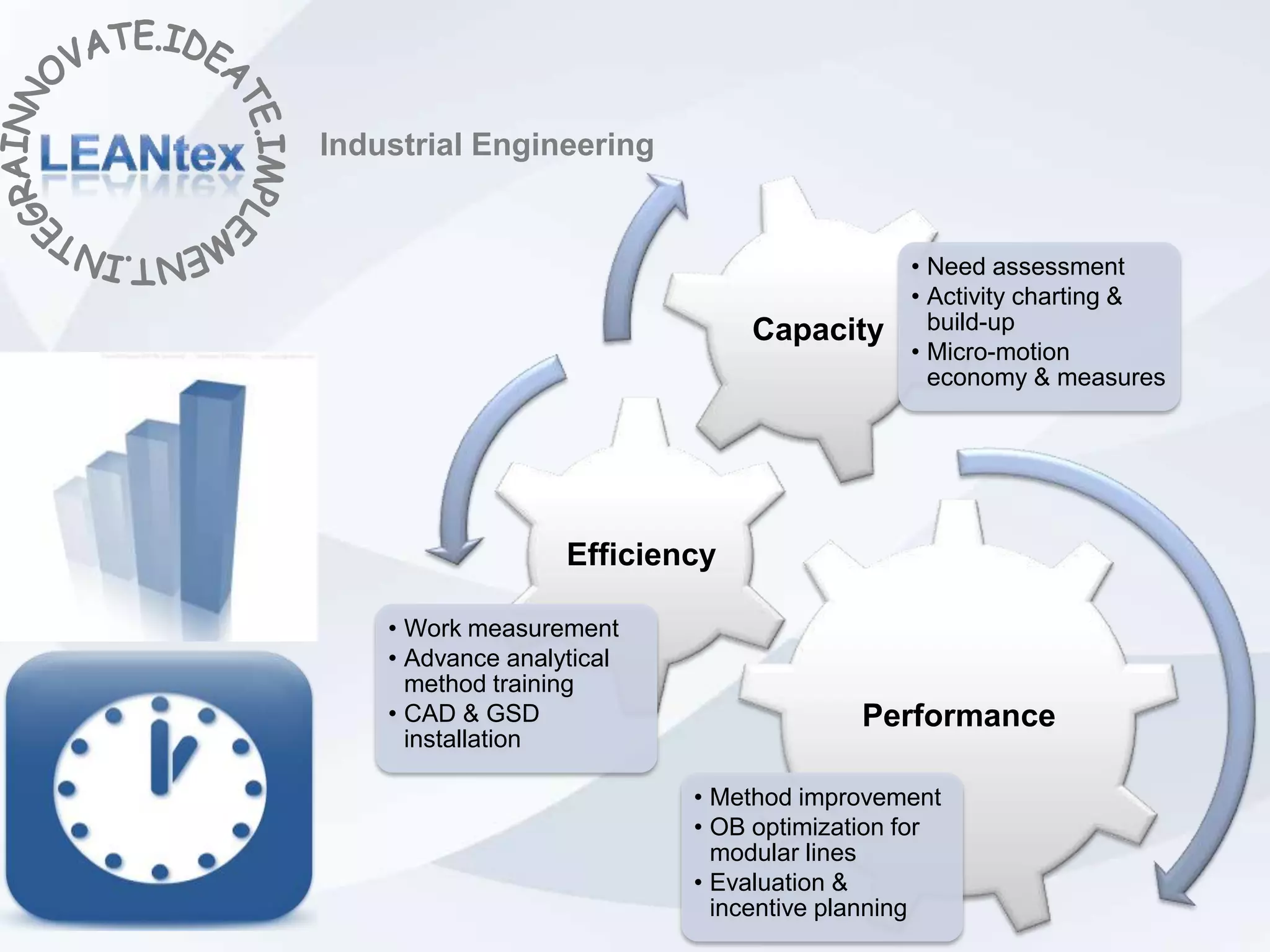 INNOVATE.IDEATE.IMPLEMENT.INTEGRA

LEANtex

Industrial Engineering

Capacity

• Need assessment
• Activity charting & build-up
• Micro-motion economy & measures

Efficiency

• Work measurement
• Advance analytical method training
• CAD & GSD installation

Performance

• Method improvement
• OB optimization for modular lines
• Evaluation & incentive planning